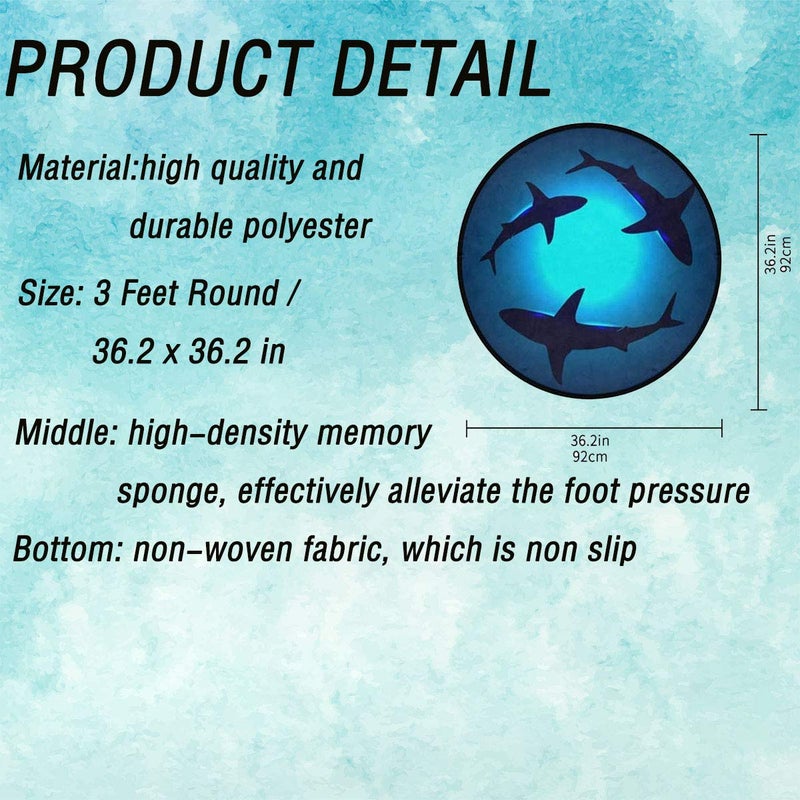 PRODUCT DETAIL

Material:high quality and durable polyester

Size: 3 Feet Round / 36.2 x 36.2 in

36.2in
92cm

36.2in
92cm

Middle: high-density memory sponge, effectively alleviate the foot pressure

Bottom: non-woven fabric, which is non slip